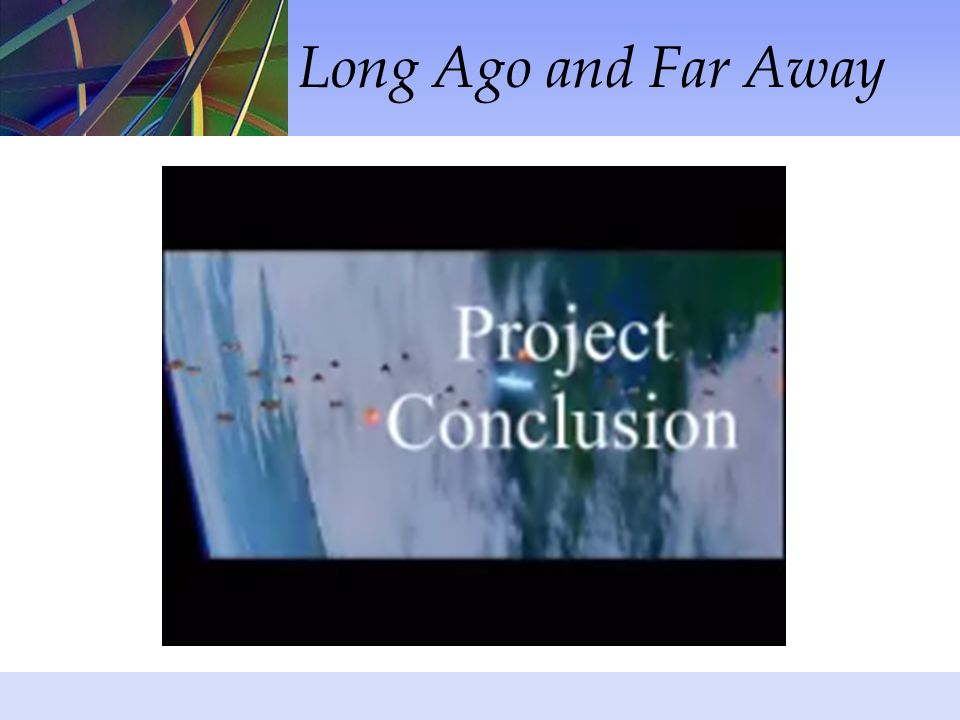 Long Ago and Far Away

Project Conclusion